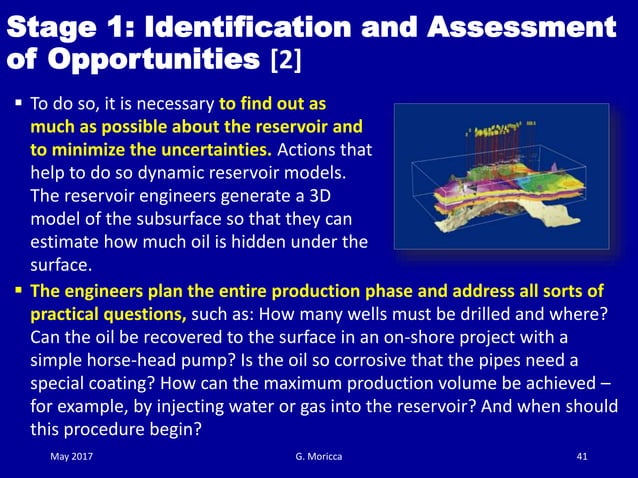 Stage 1: Identification and Assessment of Opportunities [2]

▪ To do so, it is necessary to find out as much as possible about the reservoir and to minimize the uncertainties. Actions that help to do so dynamic reservoir models. The reservoir engineers generate a 3D model of the subsurface so that they can estimate how much oil is hidden under the surface.

▪ The engineers plan the entire production phase and address all sorts of practical questions, such as: How many wells must be drilled and where? Can the oil be recovered to the surface in an on-shore project with a simple horse-head pump? Is the oil so corrosive that the pipes need a special coating? How can the maximum production volume be achieved – for example, by injecting water or gas into the reservoir? And when should this procedure begin?

May 2017 G. Moricca 41